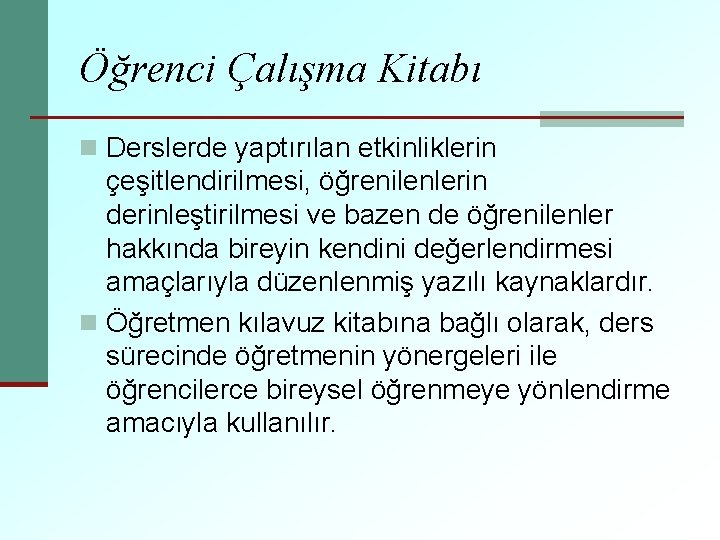 Öğrenci Çalışma Kitabı

Derslerde yaptırılan etkinliklerin çeşitlendirilmesi, öğrenilenlerin derinleştirilmesi ve bazen de öğrenilenler hakkında bireyin kendini değerlendirmesi amaçlarıyla düzenlenmiş yazılı kaynaklardır.

Öğretmen kılavuz kitabına bağlı olarak, ders sürecinde öğretmenin yönergeleri ile öğrencilerce bireysel öğrenmeye yönlendirme amacıyla kullanılır.